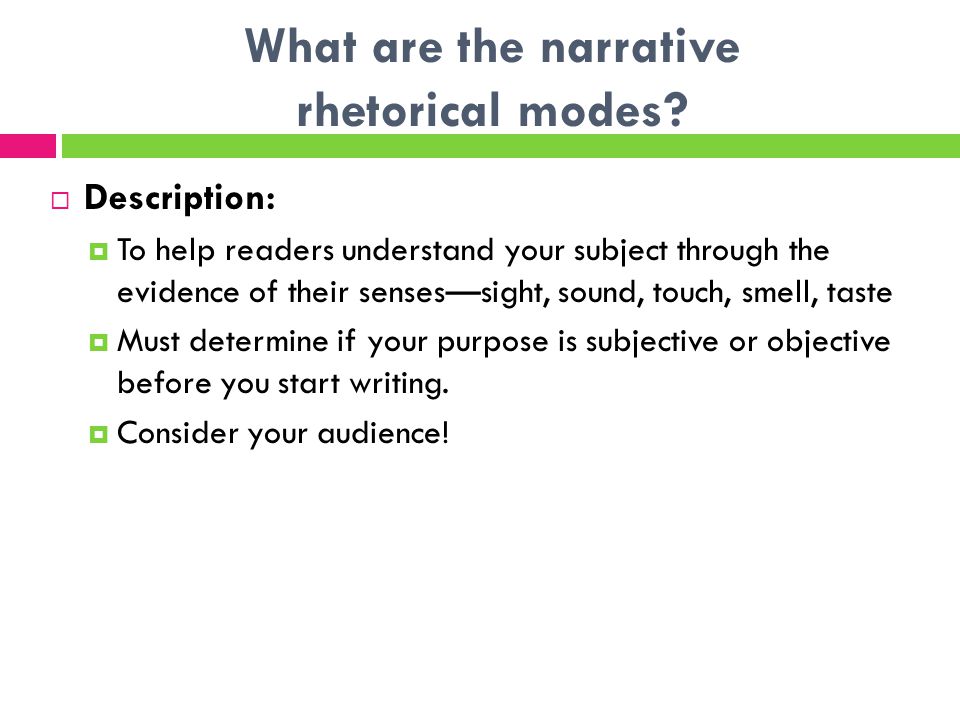 What are the narrative rhetorical modes?

Description:

To help readers understand your subject through the evidence of their senses—sight, sound, touch, smell, taste

Must determine if your purpose is subjective or objective before you start writing.

Consider your audience!